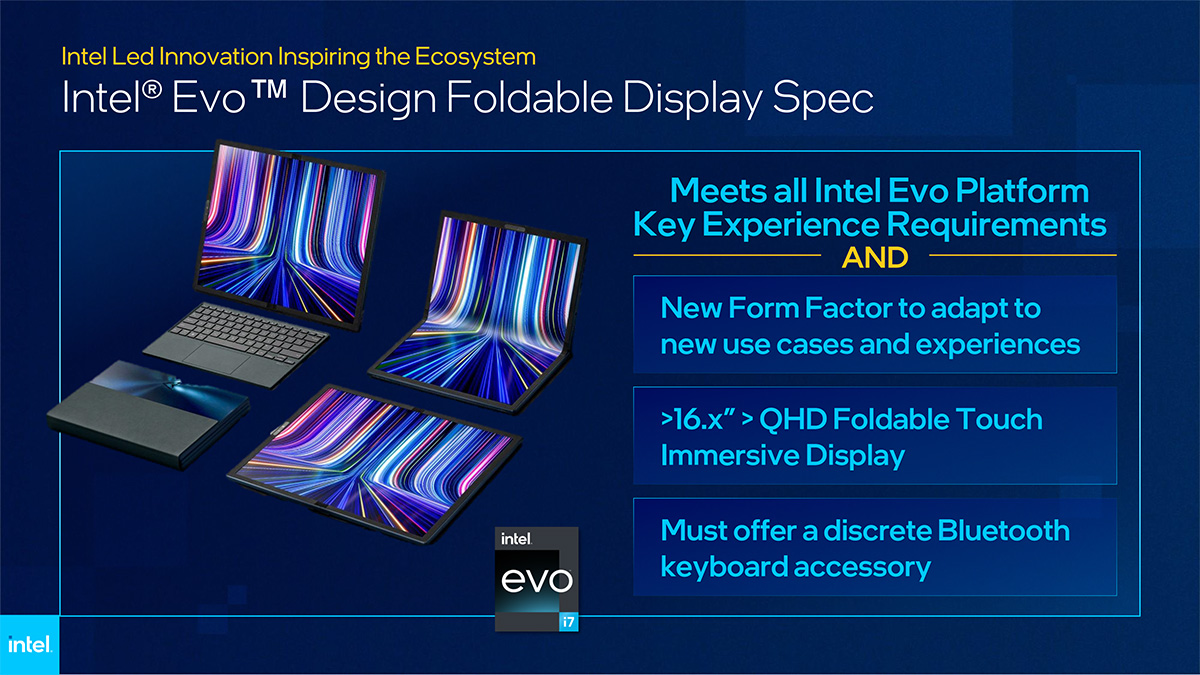 Intel Led Innovation Inspiring the Ecosystem

Intel® Evo™ Design Foldable Display Spec

Meets all Intel Evo Platform Key Experience Requirements

AND

New Form Factor to adapt to new use cases and experiences

>16.x" > QHD Foldable Touch Immersive Display

Must offer a discrete Bluetooth keyboard accessory

intel

evo

i7

intel.